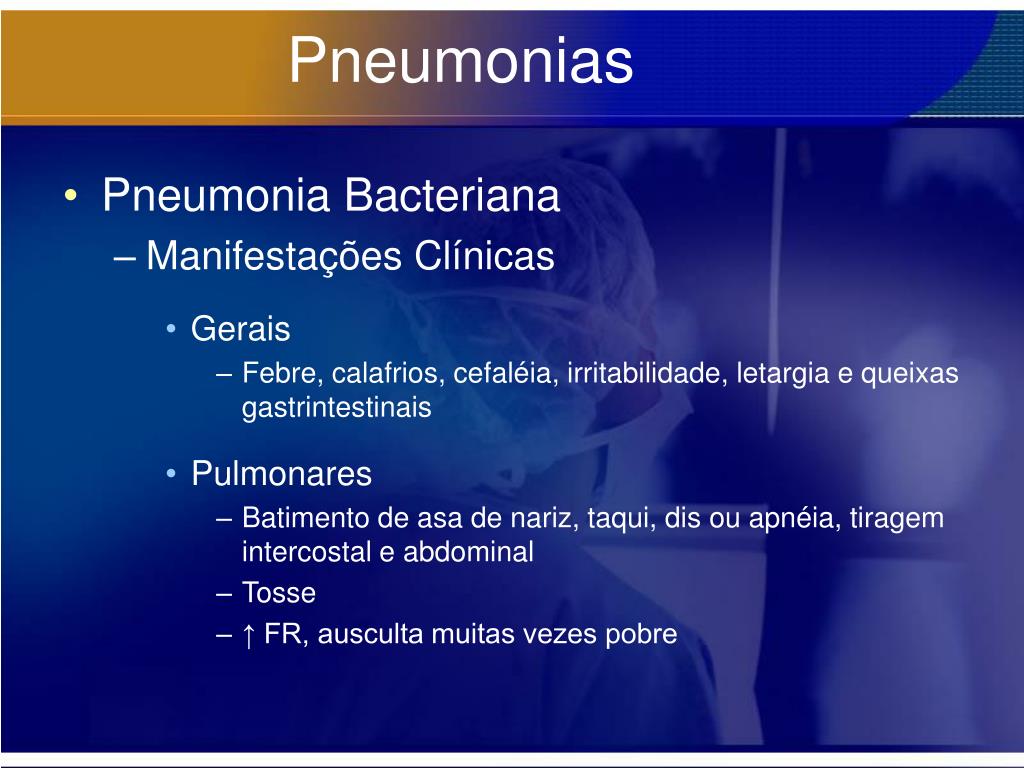 Pneumonias

• Pneumonia Bacteriana
– Manifestações Clínicas

• Gerais
– Febre, calafrios, cefaléia, irritabilidade, letargia e queixas gastrintestinais

• Pulmonares
– Batimento de asa de nariz, taqui, dis ou apnéia, tiragem intercostal e abdominal
– Tosse
– ↑ FR, ausculta muitas vezes pobre